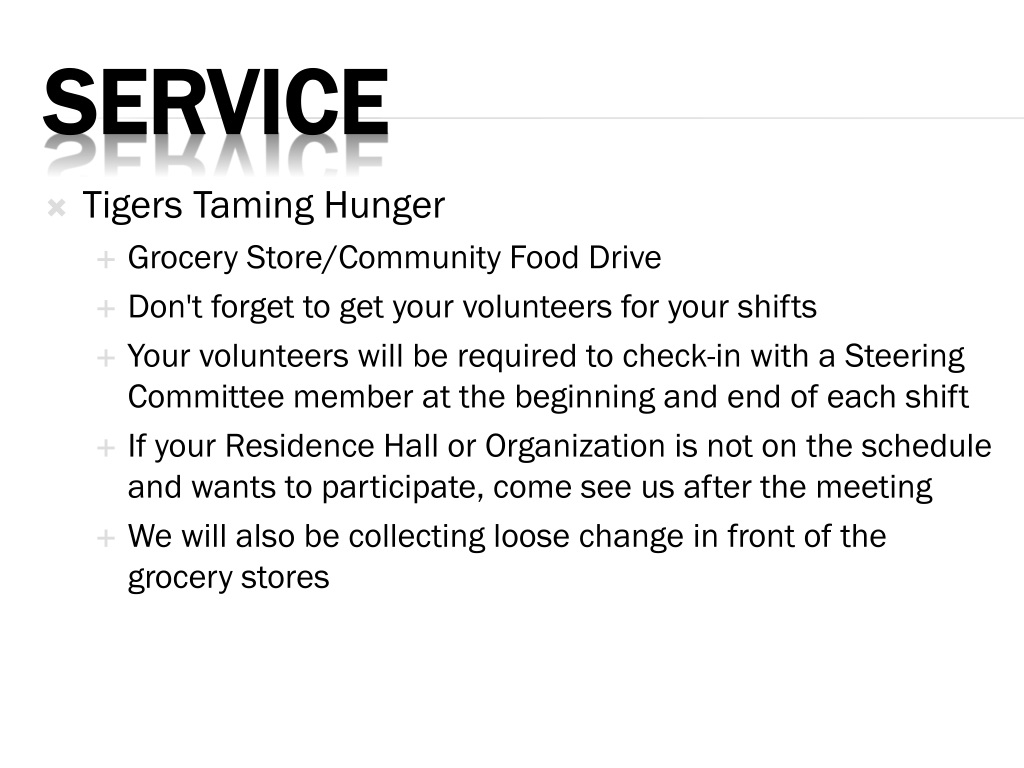 SERVICE

Tigers Taming Hunger

Grocery Store/Community Food Drive

Don't forget to get your volunteers for your shifts

Your volunteers will be required to check-in with a Steering Committee member at the beginning and end of each shift

If your Residence Hall or Organization is not on the schedule and wants to participate, come see us after the meeting

We will also be collecting loose change in front of the grocery stores